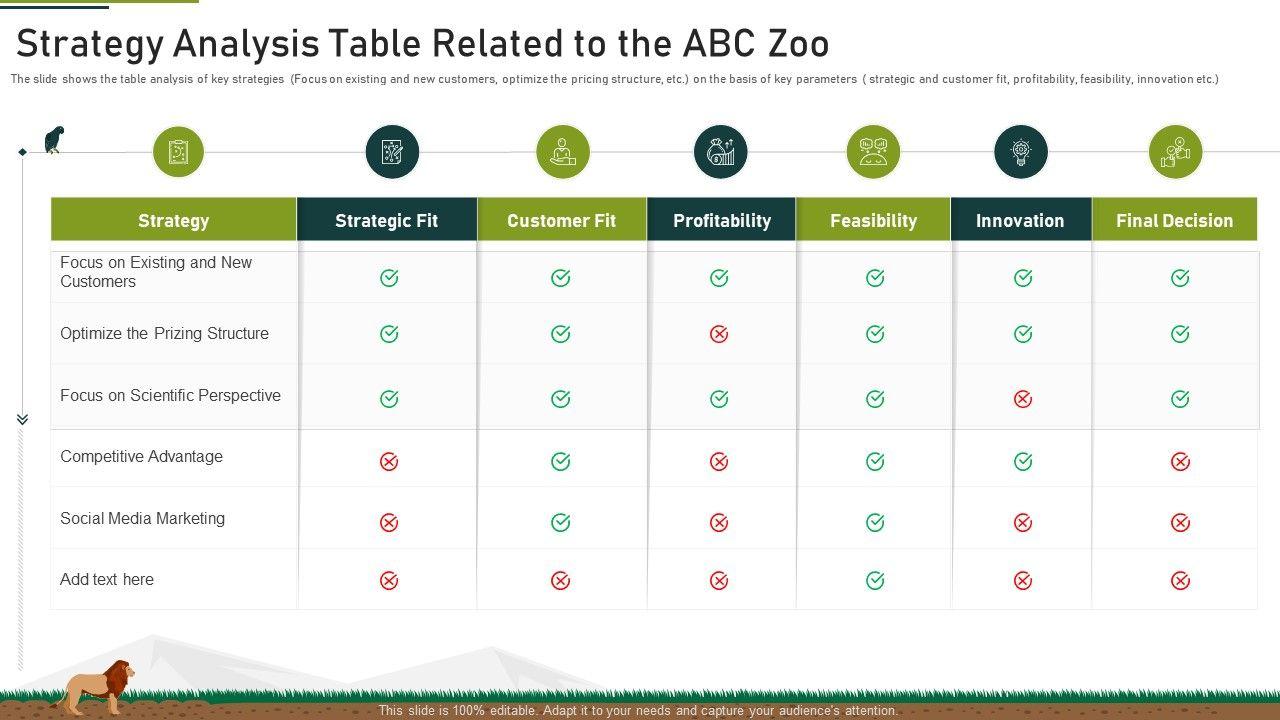 Strategy Analysis Table Related to the ABC Zoo

The slide shows the table analysis of key strategies (Focus on existing and new customers, optimize the pricing structure, etc.) on the basis of key parameters ( strategic and customer fit, profitability, feasibility, innovation etc.)

| Strategy | Strategic Fit | Customer Fit | Profitability | Feasibility | Innovation | Final Decision |
|---|---|---|---|---|---|---|
| Focus on Existing and New Customers | ✓ | ✓ | ✓ | ✓ | ✓ | ✓ |
| Optimize the Prizing Structure | ✓ | ✓ | ✗ | ✓ | ✓ | ✓ |
| Focus on Scientific Perspective | ✓ | ✓ | ✓ | ✓ | ✗ | ✓ |
| Competitive Advantage | ✗ | ✓ | ✗ | ✓ | ✓ | ✗ |
| Social Media Marketing | ✗ | ✓ | ✗ | ✓ | ✗ | ✗ |
| Add text here | ✗ | ✗ | ✗ | ✓ | ✗ | ✗ |

This slide is 100% editable. Adapt it to your needs and capture your audience's attention.